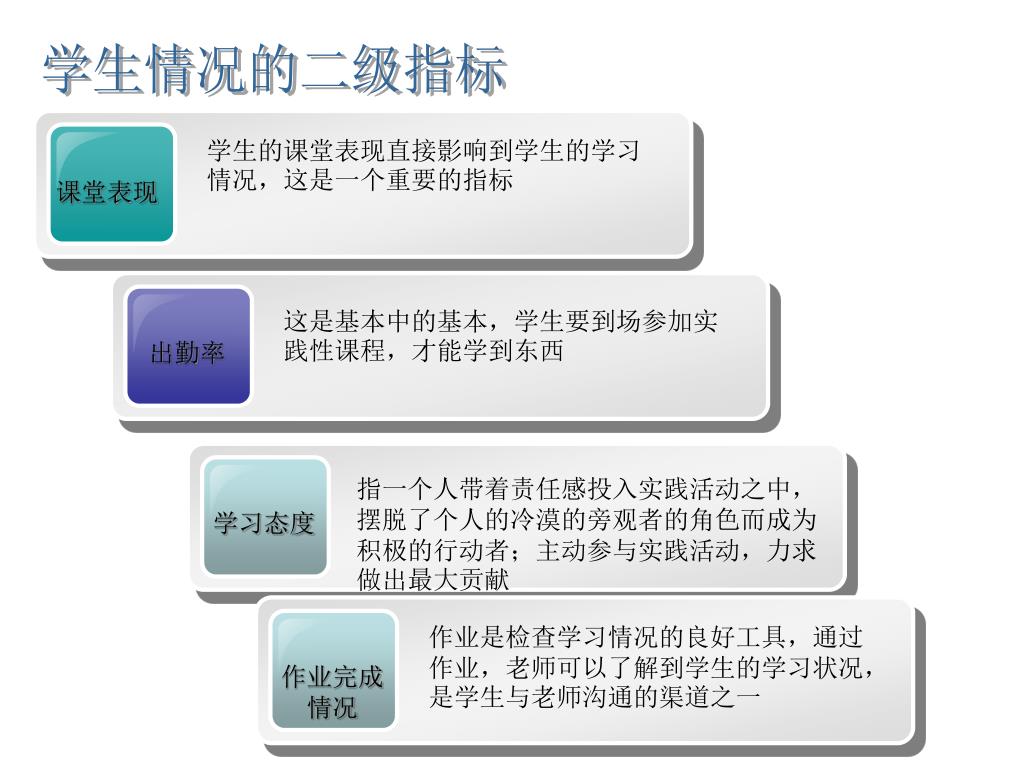 学生情况的二级指标

课堂表现

学生的课堂表现直接影响到学生的学习情况，这是一个重要的指标

出勤率

这是基本中的基本，学生要到场参加实践性课程，才能学到东西

学习态度

指一个人带着责任感投入实践活动之中，摆脱了个人的冷漠的旁观者的角色而成为积极的行动者；主动参与实践活动，力求做出最大贡献

作业完成情况

作业是检查学习情况的良好工具，通过作业，老师可以了解到学生的学习状况，是学生与老师沟通的渠道之一